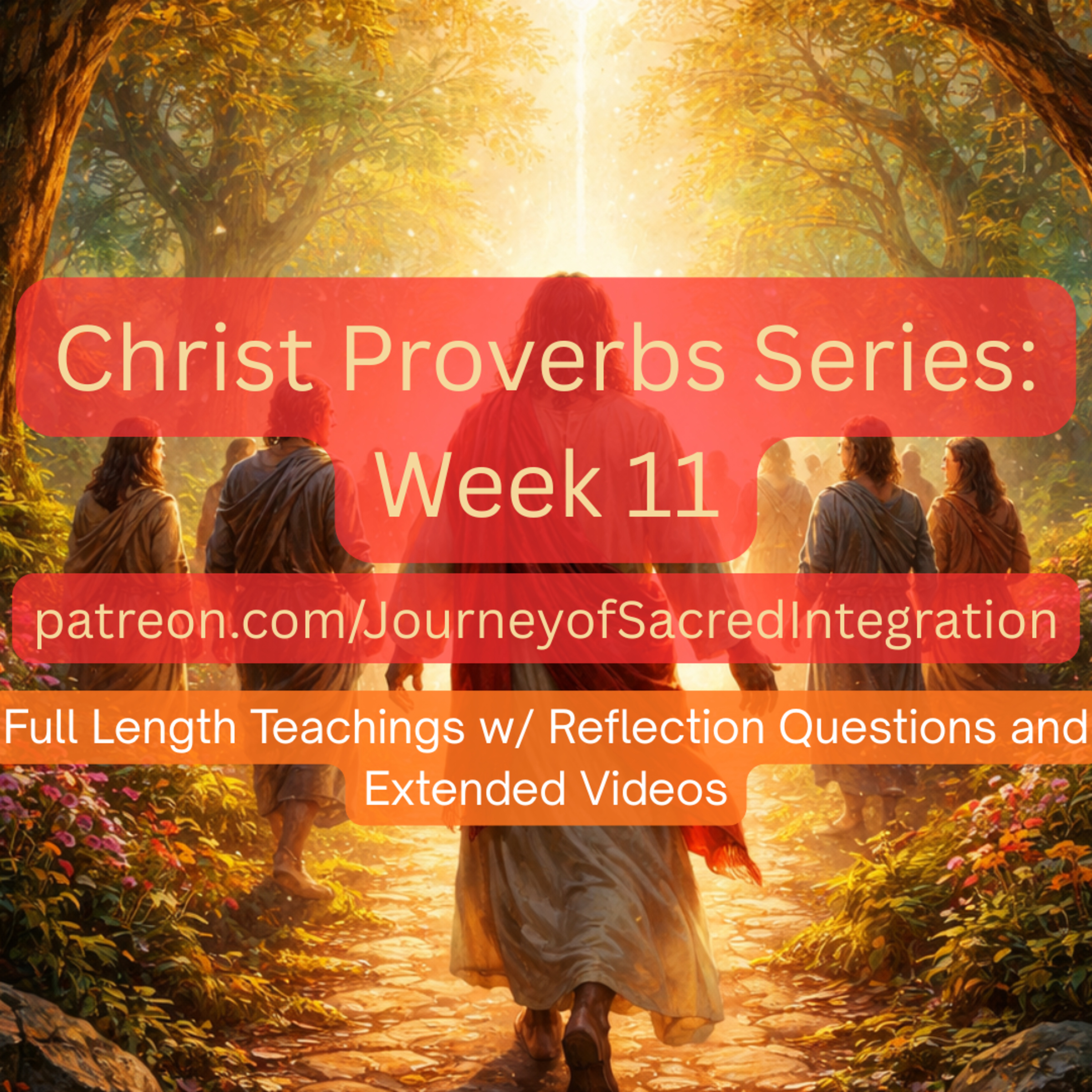 Christ Proverbs Series:
Week 11

patreon.com/JourneyofSacredIntegration

Full Length Teachings w/ Reflection Questions and Extended Videos